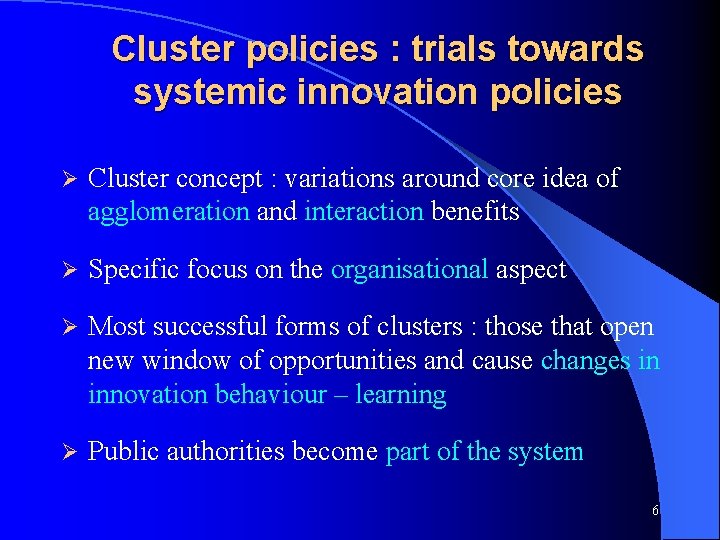 Cluster policies : trials towards systemic innovation policies

➢ Cluster concept : variations around core idea of agglomeration and interaction benefits

➢ Specific focus on the organisational aspect

➢ Most successful forms of clusters : those that open new window of opportunities and cause changes in innovation behaviour – learning

➢ Public authorities become part of the system

6